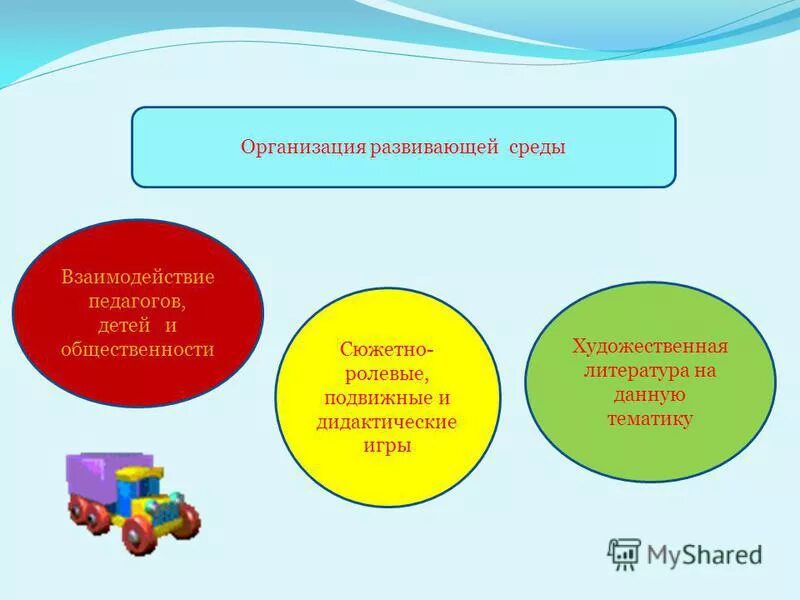 Организация развивающей среды

Взаимодействие педагогов, детей и общественности

Сюжетно-ролевые, подвижные и дидактические игры

Художественная литература на данную тематику

MyShared